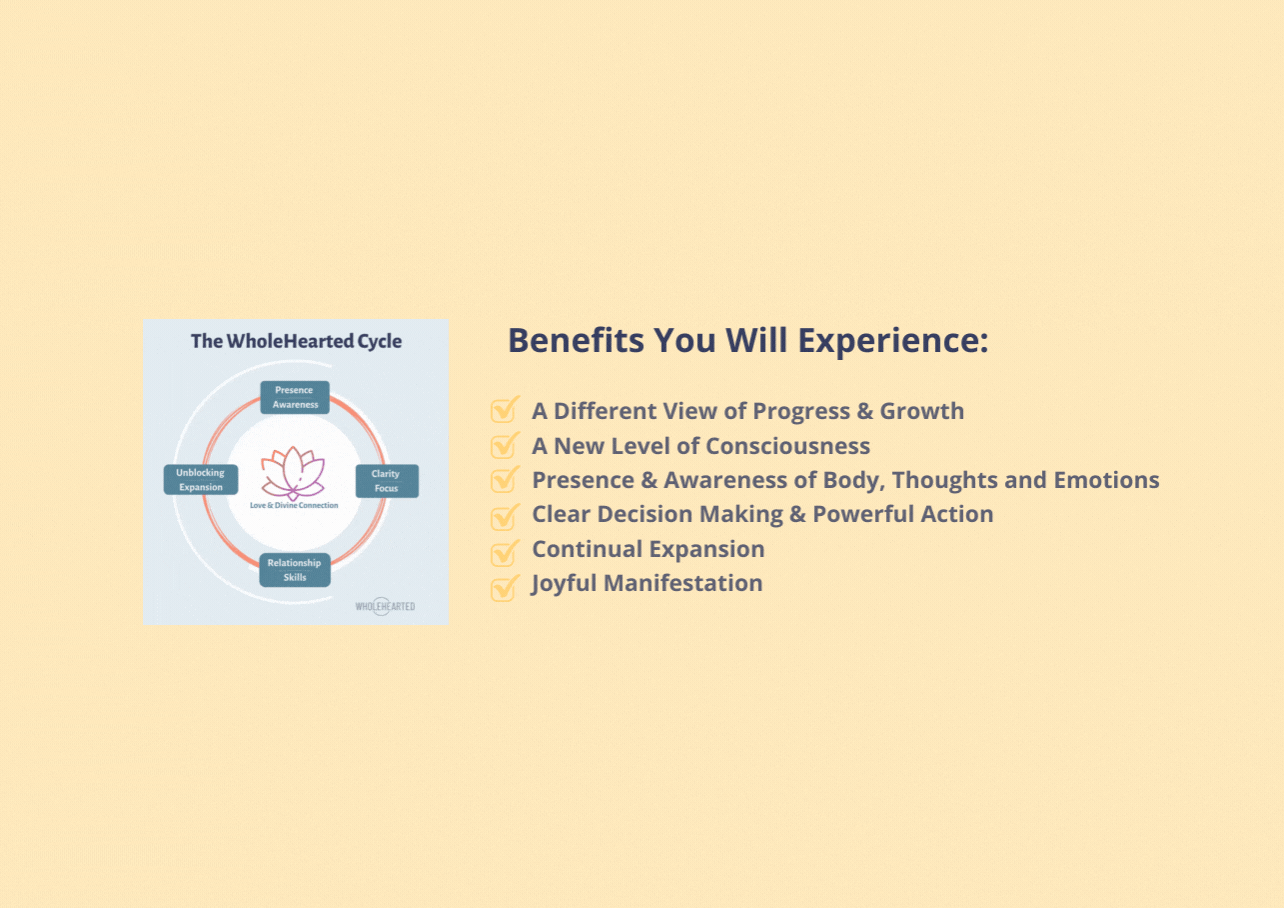 The WholeHearted Cycle

Presence Awareness

Unblocking Expansion

Love & Divine Connection

Clarity Focus

Relationship Skills

WHOLEHEARTED

Benefits You Will Experience:

A Different View of Progress & Growth
A New Level of Consciousness
Presence & Awareness of Body, Thoughts and Emotions
Clear Decision Making & Powerful Action
Continual Expansion
Joyful Manifestation